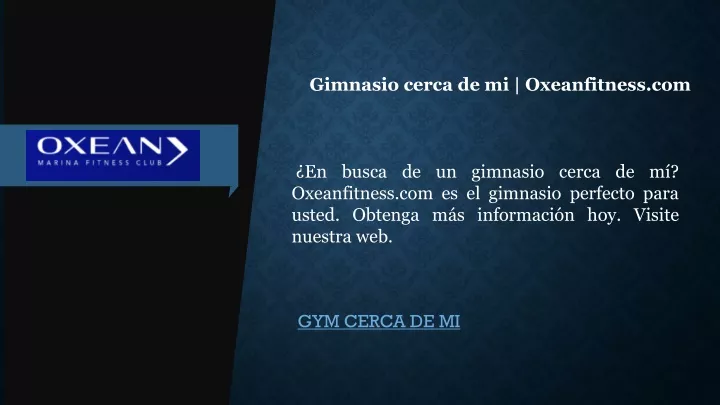 OXEAN
MARINA FITNESS CLUB

Gimnasio cerca de mi | Oxeanfitness.com

¿En busca de un gimnasio cerca de mí? Oxeanfitness.com es el gimnasio perfecto para usted. Obtenga más información hoy. Visite nuestra web.

GYM CERCA DE MI